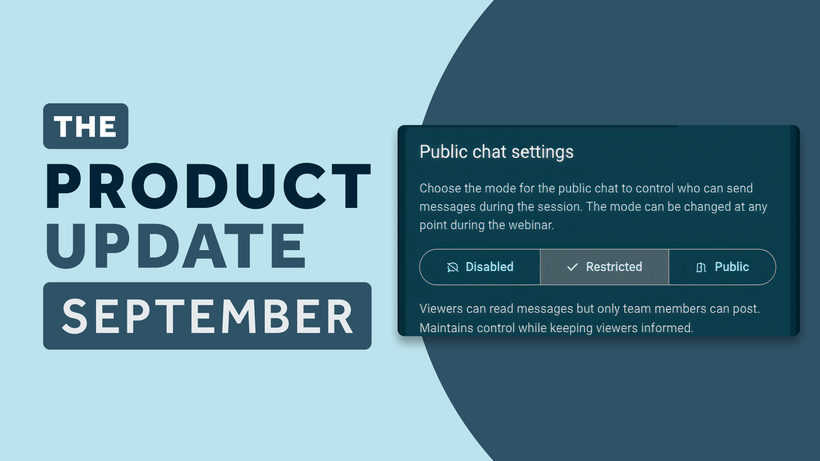 THE
PRODUCT
UPDATE
SEPTEMBER

Public chat settings

Choose the mode for the public chat to control who can send messages during the session. The mode can be changed at any point during the webinar.

Disabled
Restricted
Public

Viewers can read messages but only team members can post. Maintains control while keeping viewers informed.